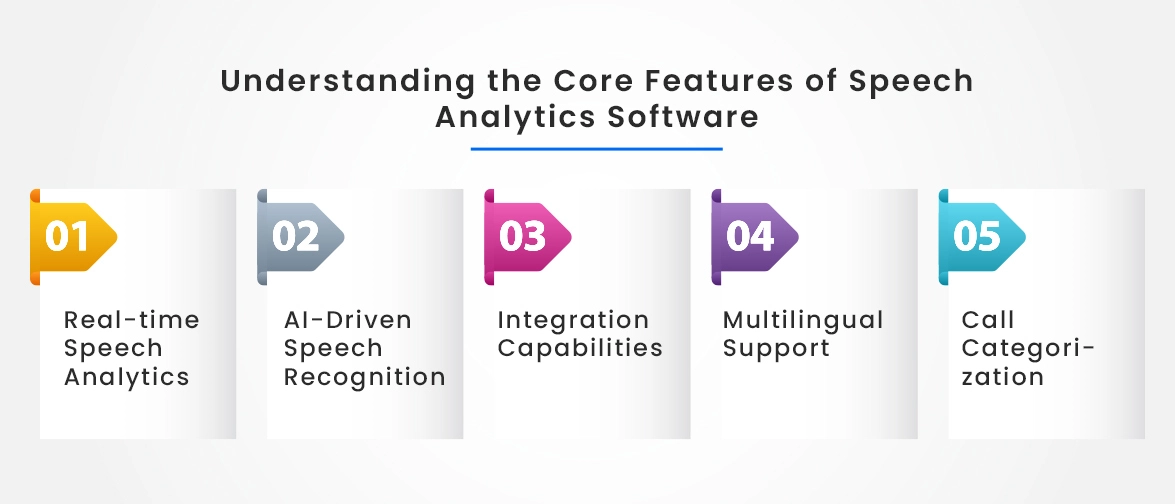 Understanding the Core Features of Speech Analytics Software

01
Real-time Speech Analytics

02
AI-Driven Speech Recognition

03
Integration Capabilities

04
Multilingual Support

05
Call Categorization